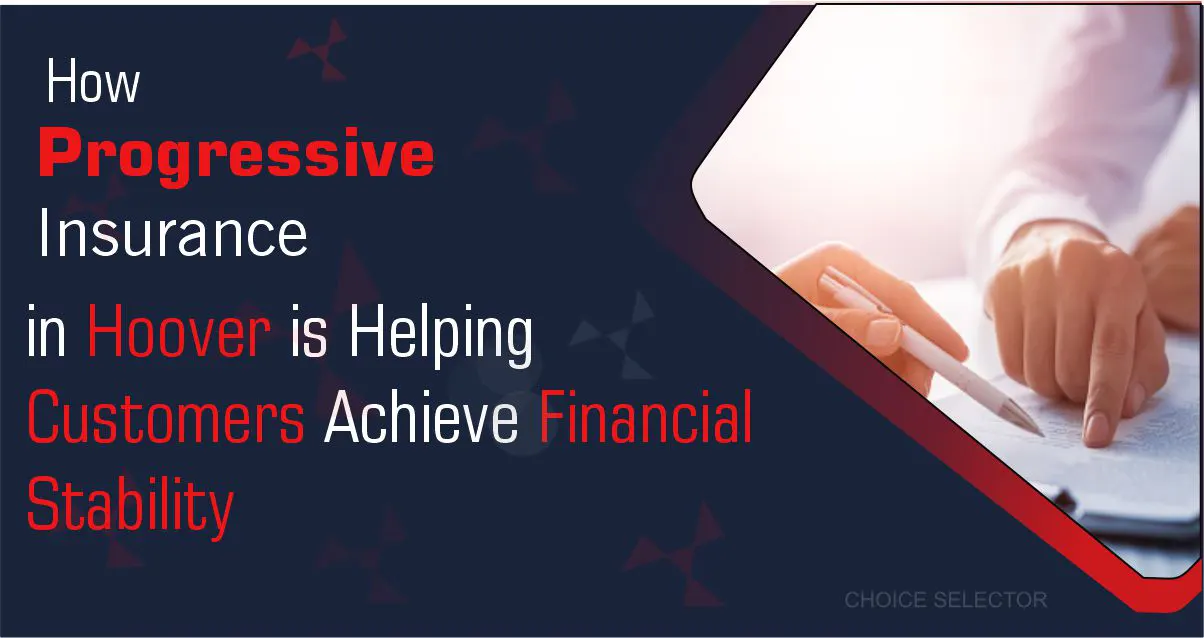 How
Progressive
Insurance
in Hoover is Helping Customers Achieve Financial Stability

CHOICE SELECTOR